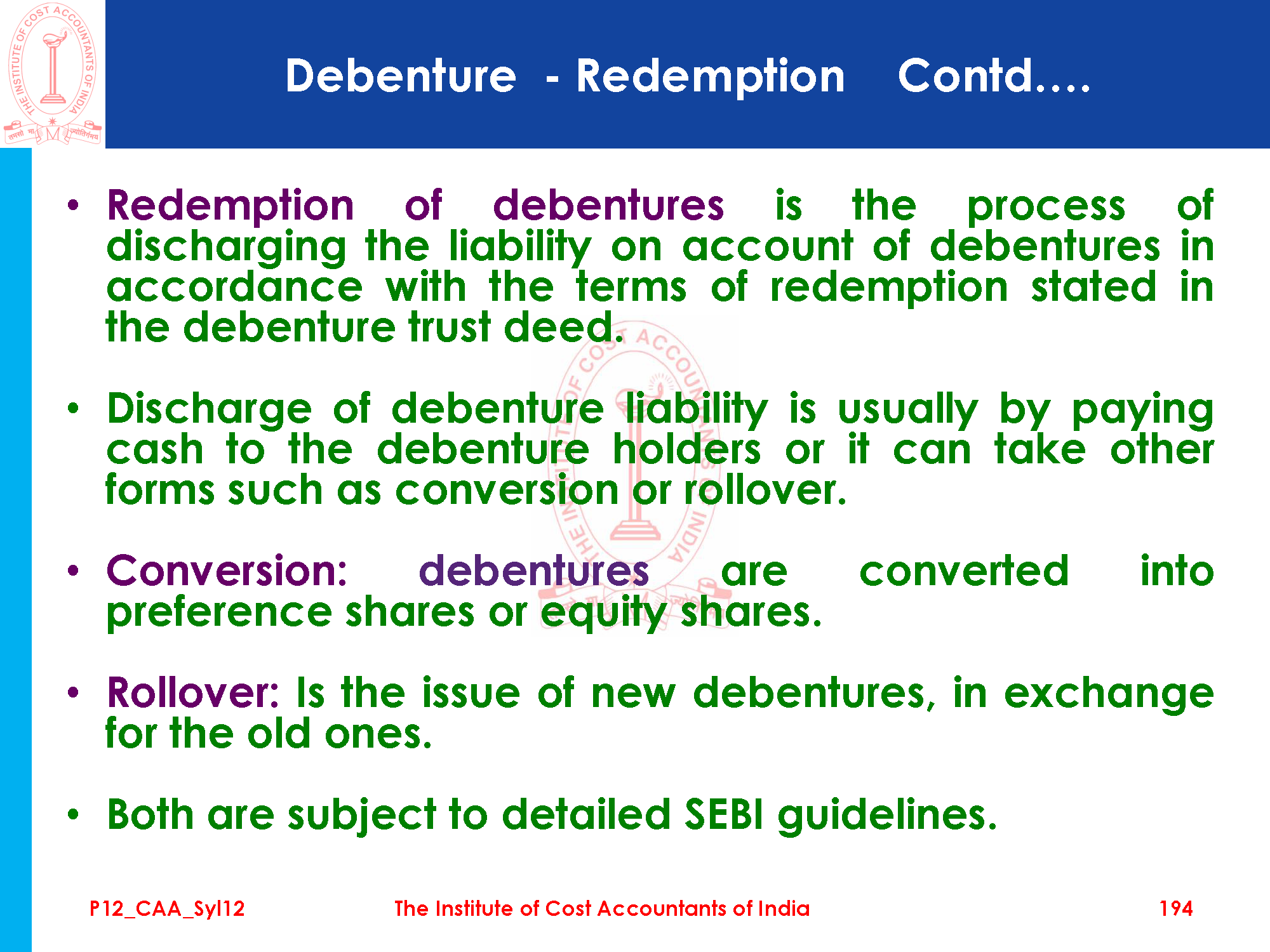 THE INSTITUTE OF COST ACCOUNTANTS OF INDIA
तमसो मा ज्योतिर्गमय

Debenture - Redemption Contd….

• Redemption of debentures is the process of discharging the liability on account of debentures in accordance with the terms of redemption stated in the debenture trust deed.

• Discharge of debenture liability is usually by paying cash to the debenture holders or it can take other forms such as conversion or rollover.

• Conversion: debentures are converted into preference shares or equity shares.

• Rollover: Is the issue of new debentures, in exchange for the old ones.

• Both are subject to detailed SEBI guidelines.

P12_CAA_Syl12 The Institute of Cost Accountants of India 194